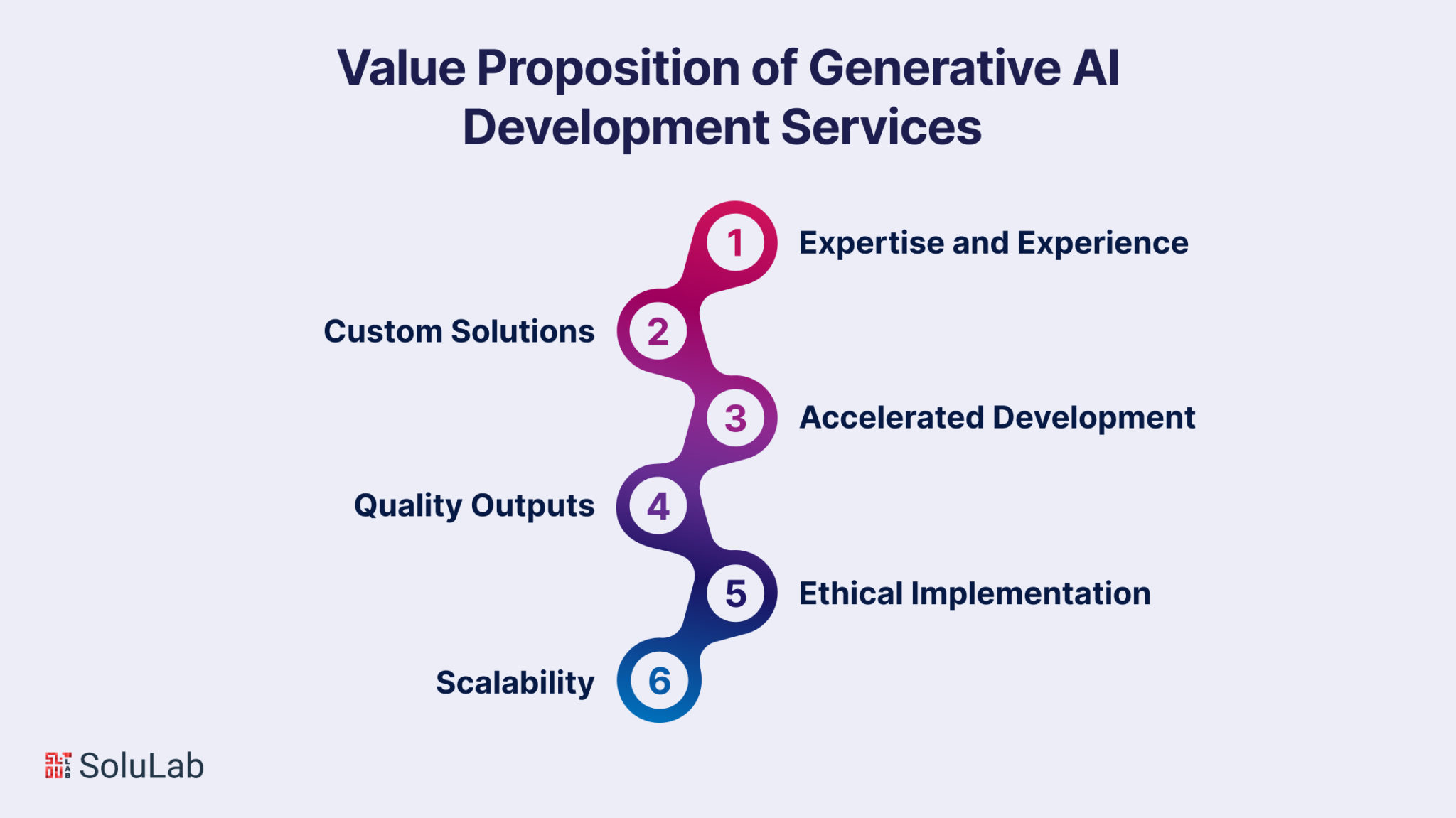 Value Proposition of Generative AI Development Services

1 Expertise and Experience

Custom Solutions 2

3 Accelerated Development

Quality Outputs 4

5 Ethical Implementation

Scalability 6

SoluLab